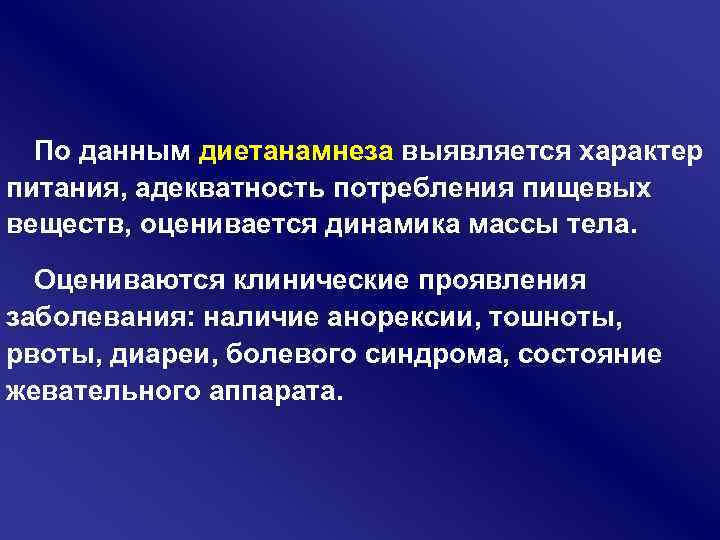 По данным диетанамнеза выявляется характер питания, адекватность потребления пищевых веществ, оценивается динамика массы тела.

Оцениваются клинические проявления заболевания: наличие анорексии, тошноты, рвоты, диареи, болевого синдрома, состояние жевательного аппарата.